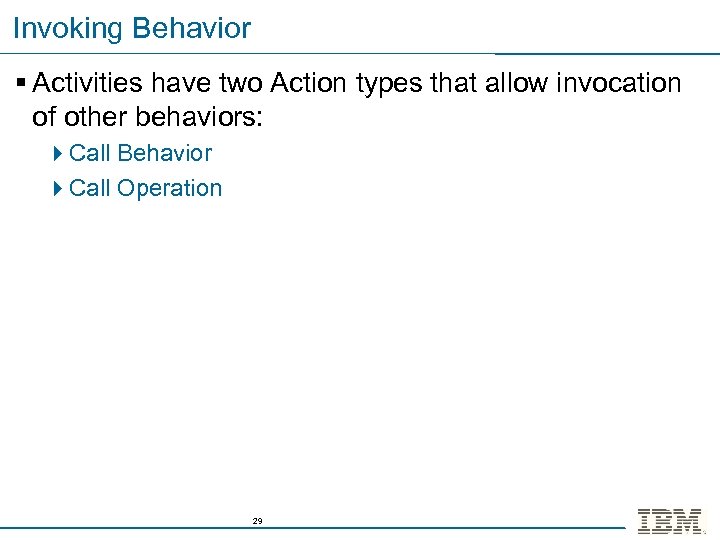 Invoking Behavior

▪ Activities have two Action types that allow invocation of other behaviors:

▸ Call Behavior

▸ Call Operation

29

IBM